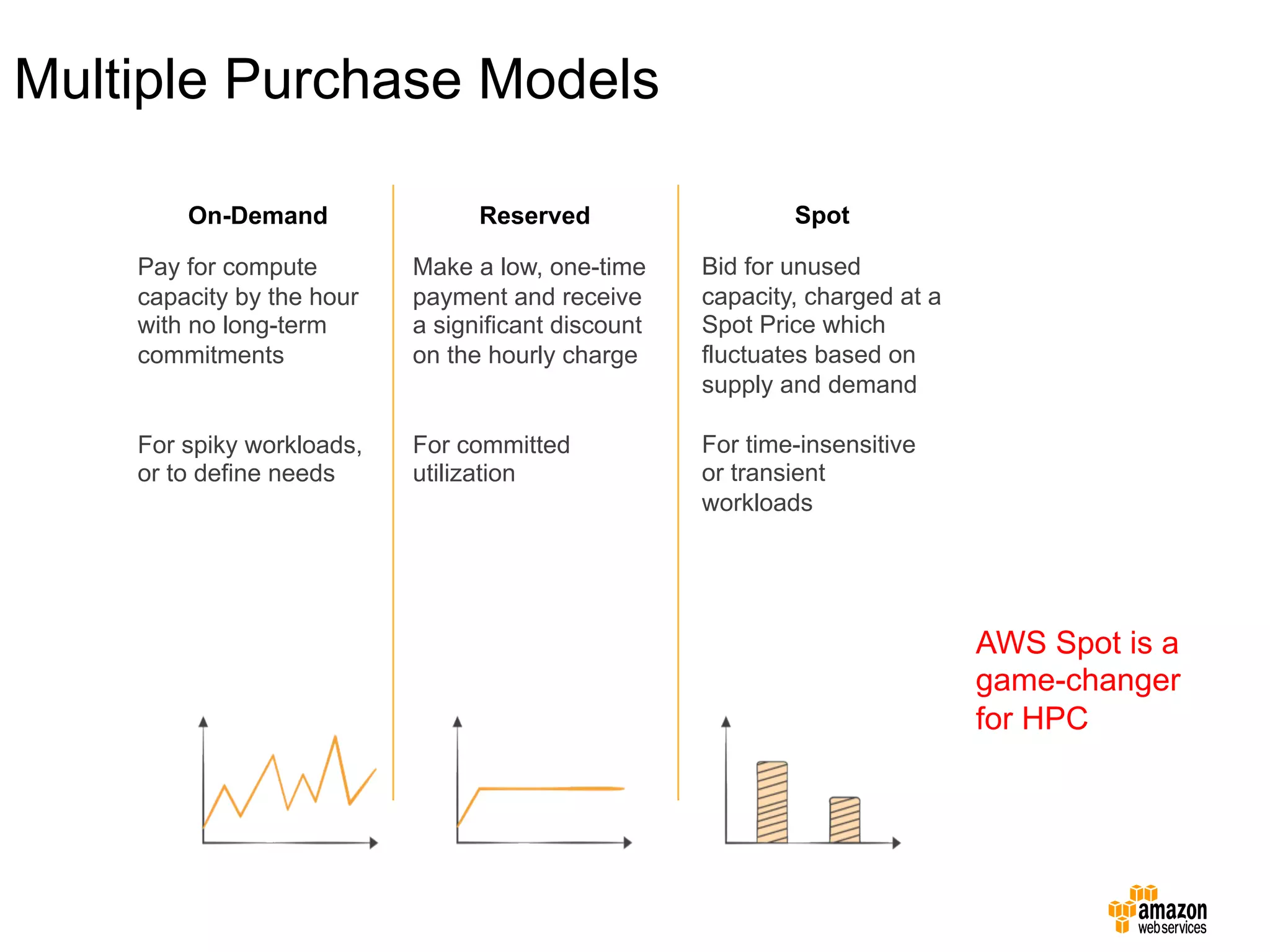 Multiple Purchase Models

On-Demand

Pay for compute capacity by the hour with no long-term commitments

For spiky workloads, or to define needs

Reserved

Make a low, one-time payment and receive a significant discount on the hourly charge

For committed utilization

Spot

Bid for unused capacity, charged at a Spot Price which fluctuates based on supply and demand

For time-insensitive or transient workloads

AWS Spot is a game-changer for HPC

amazon web services